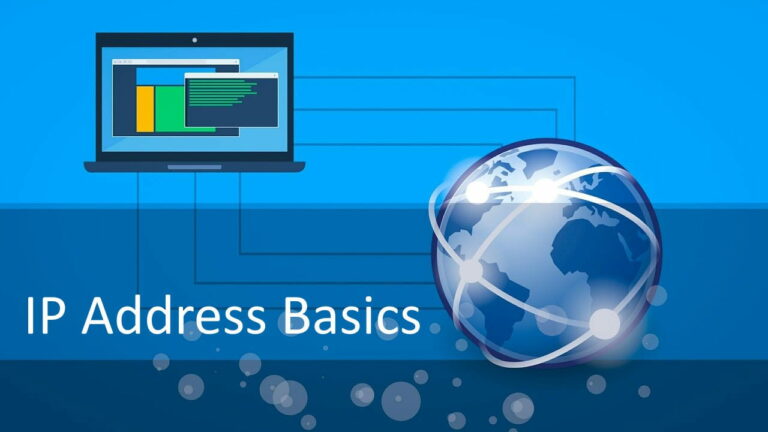 IP Address Basics